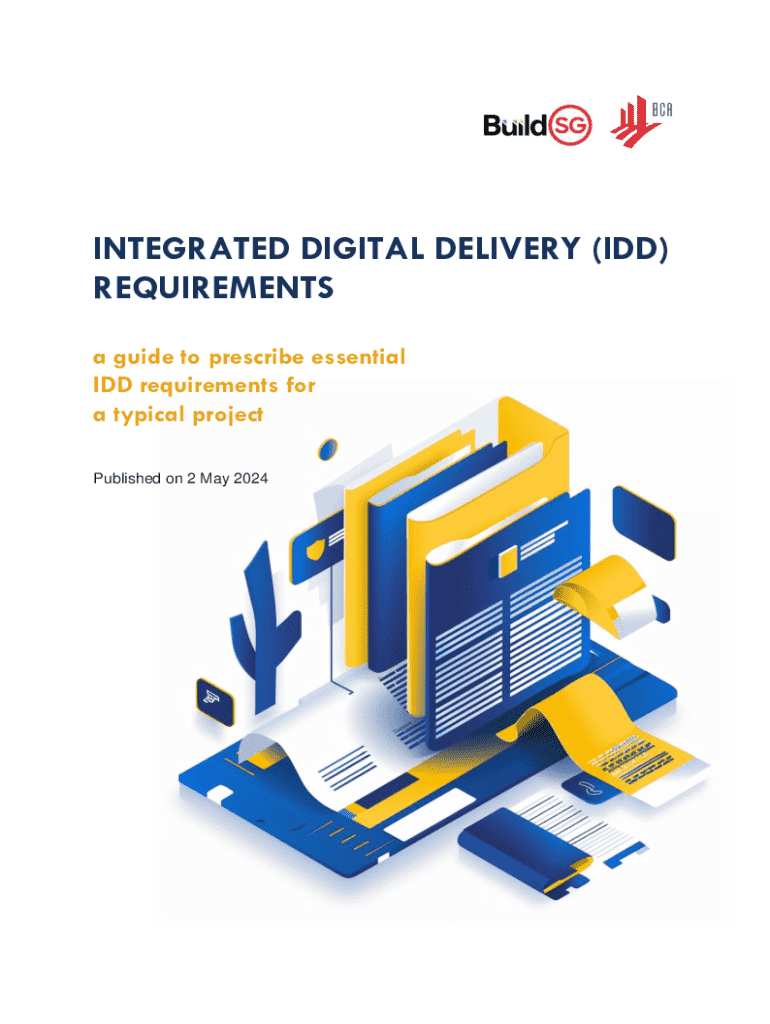 BuildSG BCA

INTEGRATED DIGITAL DELIVERY (IDD) REQUIREMENTS

a guide to prescribe essential IDD requirements for a typical project

Published on 2 May 2024